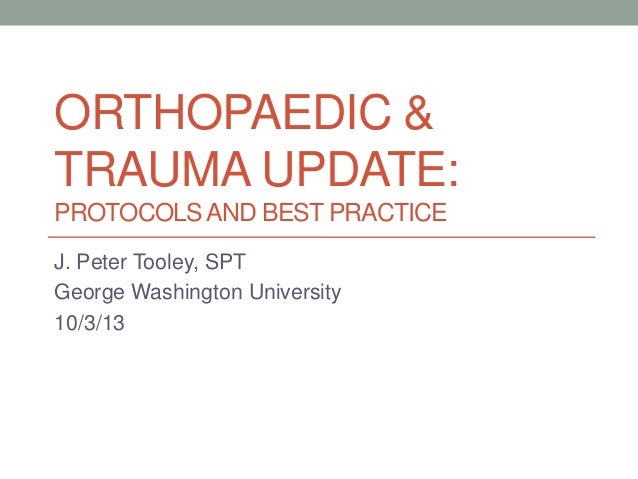 ORTHOPAEDIC & TRAUMA UPDATE:
PROTOCOLS AND BEST PRACTICE

J. Peter Tooley, SPT
George Washington University
10/3/13